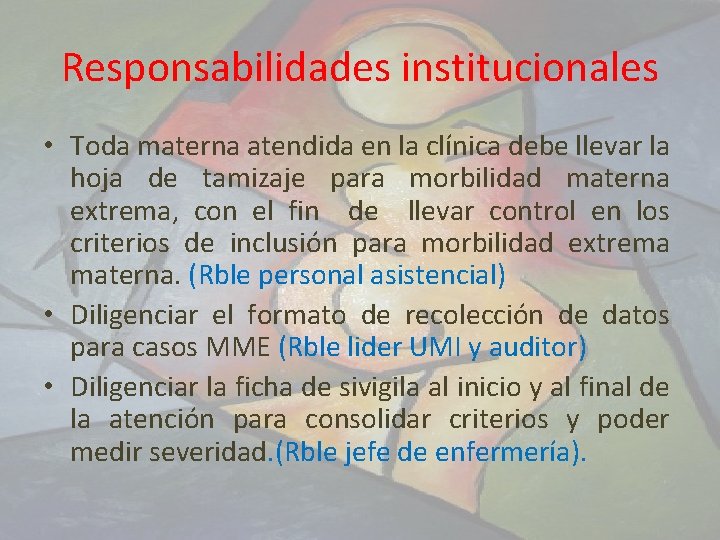 Responsabilidades institucionales

• Toda materna atendida en la clínica debe llevar la hoja de tamizaje para morbilidad materna extrema, con el fin de llevar control en los criterios de inclusión para morbilidad extrema materna. (Rble personal asistencial)

• Diligenciar el formato de recolección de datos para casos MME (Rble lider UMI y auditor)

• Diligenciar la ficha de sivigila al inicio y al final de la atención para consolidar criterios y poder medir severidad.(Rble jefe de enfermería).